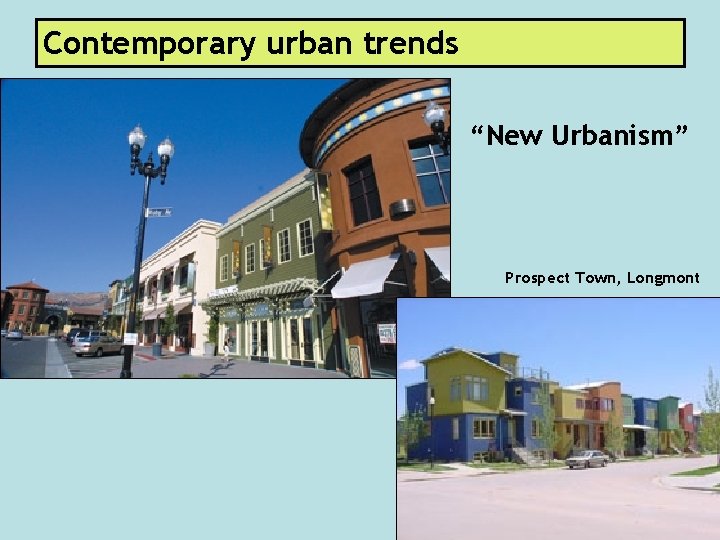 Contemporary urban trends

“New Urbanism”

Prospect Town, Longmont